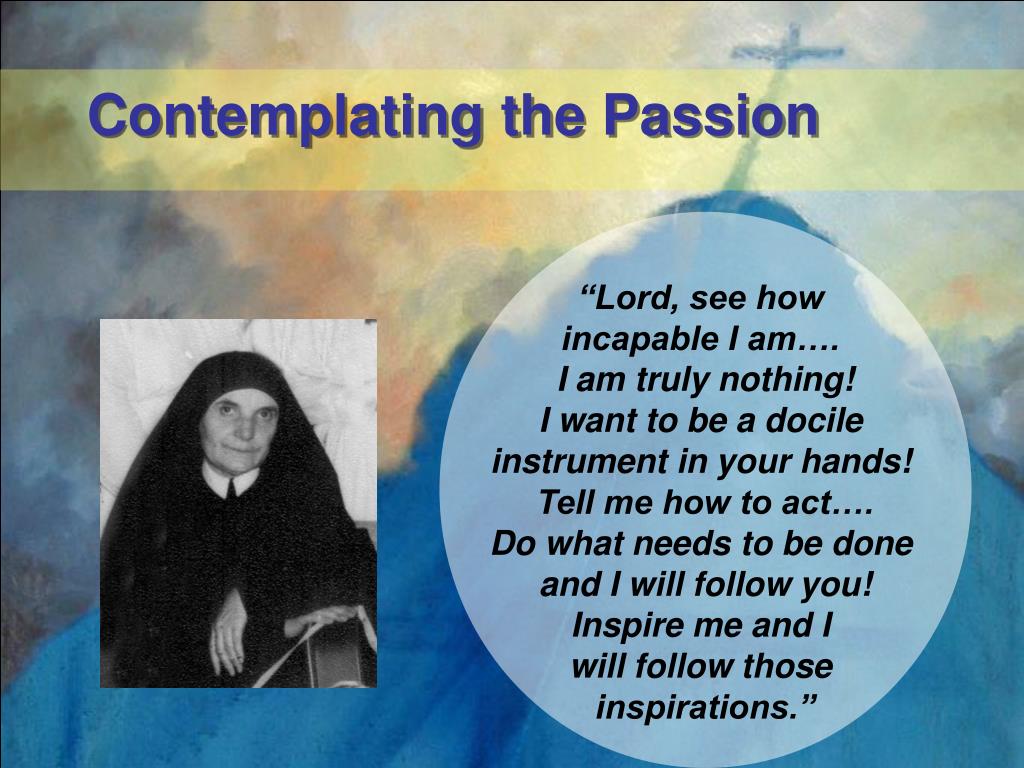 Contemplating the Passion

“Lord, see how incapable I am…. I am truly nothing! I want to be a docile instrument in your hands! Tell me how to act…. Do what needs to be done and I will follow you! Inspire me and I will follow those inspirations.”